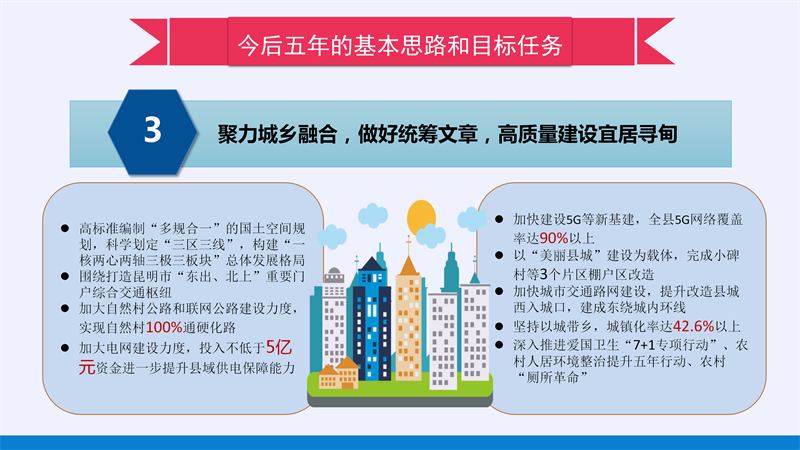 今后五年的基本思路和目标任务

3

聚力城乡融合，做好统筹文章，高质量建设宜居寻甸

● 高标准编制“多规合一”的国土空间规划，科学划定“三区三线”，构建“一核两心两轴三极三板块”总体发展格局
● 围绕打造昆明市“东出、北上”重要门户综合交通枢纽
● 加大自然村公路和联网公路建设力度，实现自然村100%通硬化路
● 加大电网建设力度，投入不低于5亿元资金进一步提升县域供电保障能力

● 加快建设5G等新基建，全县5G网络覆盖率达90%以上
● 以“美丽县城”建设为载体，完成小碑村等3个片区棚户区改造
● 加快城市交通路网建设，提升改造县城西入城口，建成东绕城内环线
● 坚持以城带乡，城镇化率达42.6%以上
● 深入推进爱国卫生“7+1专项行动”、农村人居环境整治提升五年行动、农村“厕所革命”